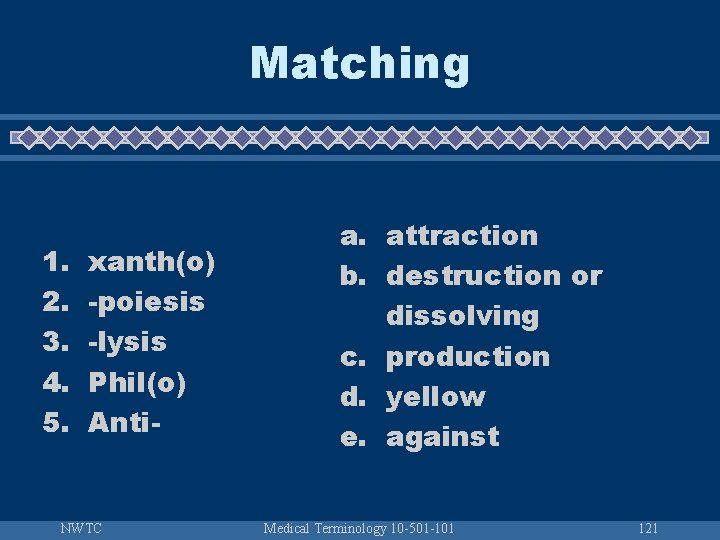 Matching

1. xanth(o)
2. -poiesis
3. -lysis
4. Phil(o)
5. Anti-

a. attraction
b. destruction or dissolving
c. production
d. yellow
e. against

NWTC Medical Terminology 10-501-101 121